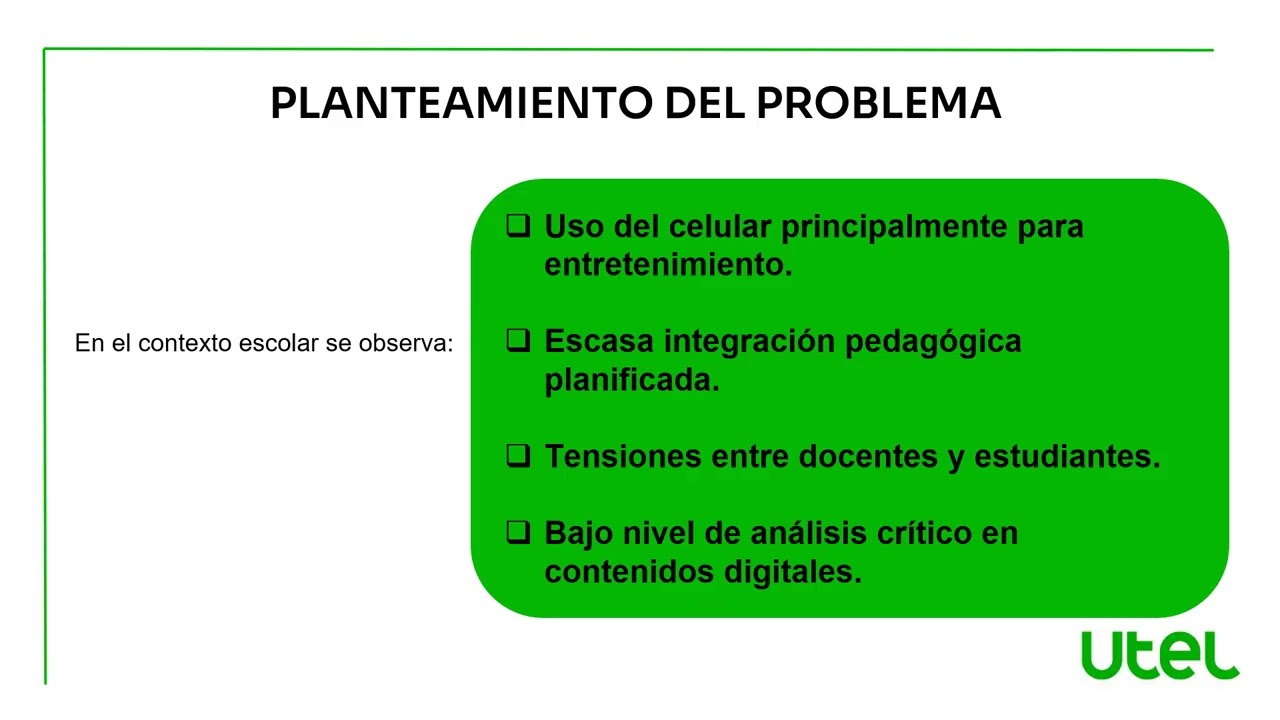 PLANTEAMIENTO DEL PROBLEMA

En el contexto escolar se observa:

❑ Uso del celular principalmente para entretenimiento.

❑ Escasa integración pedagógica planificada.

❑ Tensiones entre docentes y estudiantes.

❑ Bajo nivel de análisis crítico en contenidos digitales.

utel